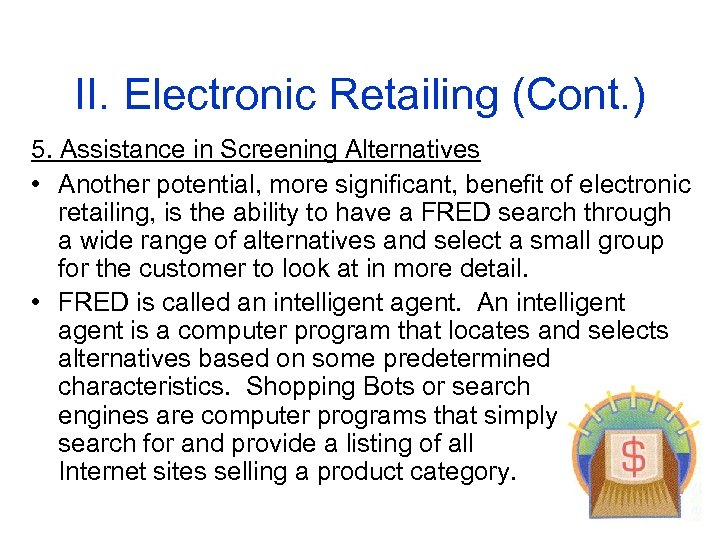 II. Electronic Retailing (Cont.)

5. Assistance in Screening Alternatives

• Another potential, more significant, benefit of electronic retailing, is the ability to have a FRED search through a wide range of alternatives and select a small group for the customer to look at in more detail.

• FRED is called an intelligent agent. An intelligent agent is a computer program that locates and selects alternatives based on some predetermined characteristics. Shopping Bots or search engines are computer programs that simply search for and provide a listing of all Internet sites selling a product category.

$